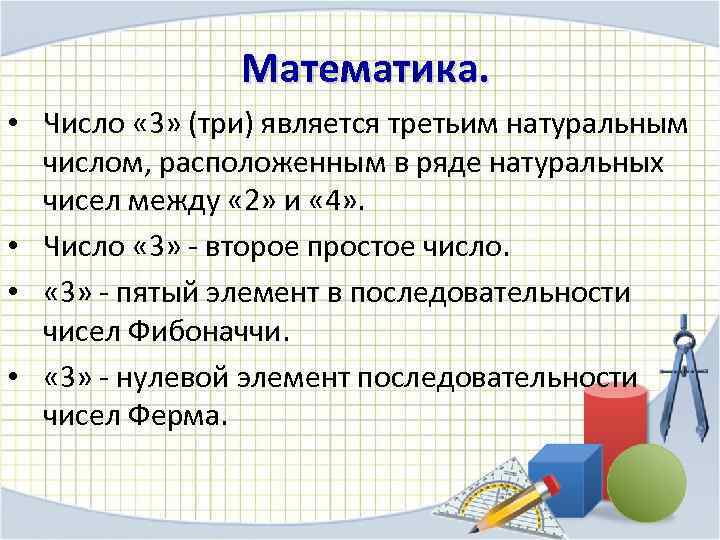 Математика.

• Число «3» (три) является третьим натуральным числом, расположенным в ряде натуральных чисел между «2» и «4».

• Число «3» - второе простое число.

• «3» - пятый элемент в последовательности чисел Фибоначчи.

• «3» - нулевой элемент последовательности чисел Ферма.